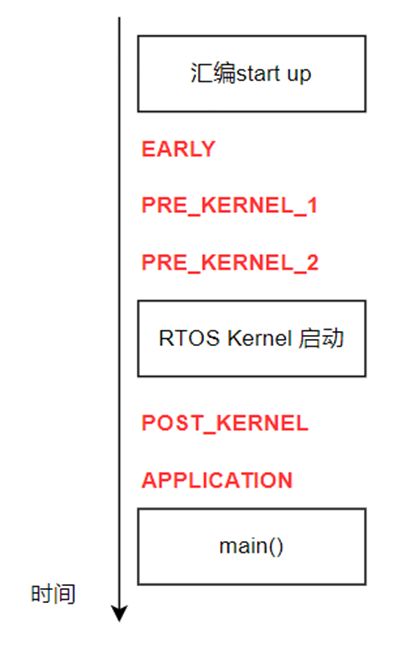 汇编start up

EARLY

PRE_KERNEL_1

PRE_KERNEL_2

RTOS Kernel 启动

POST_KERNEL

APPLICATION

main()

时间